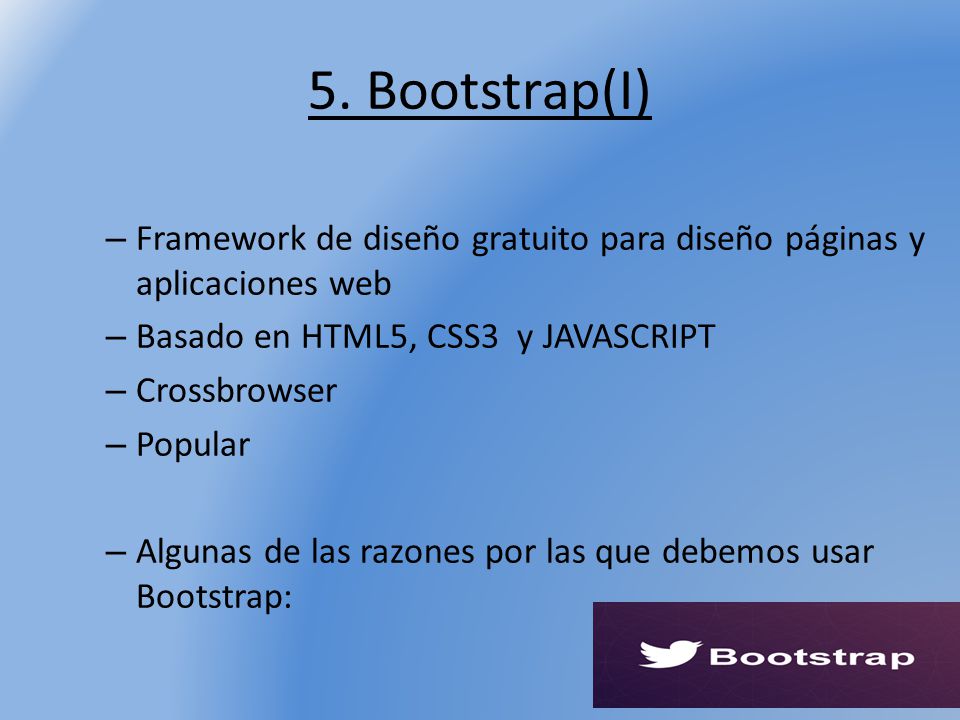 5. Bootstrap(I)

– Framework de diseño gratuito para diseño páginas y aplicaciones web
– Basado en HTML5, CSS3 y JAVASCRIPT
– Crossbrowser
– Popular

– Algunas de las razones por las que debemos usar Bootstrap:

Bootstrap